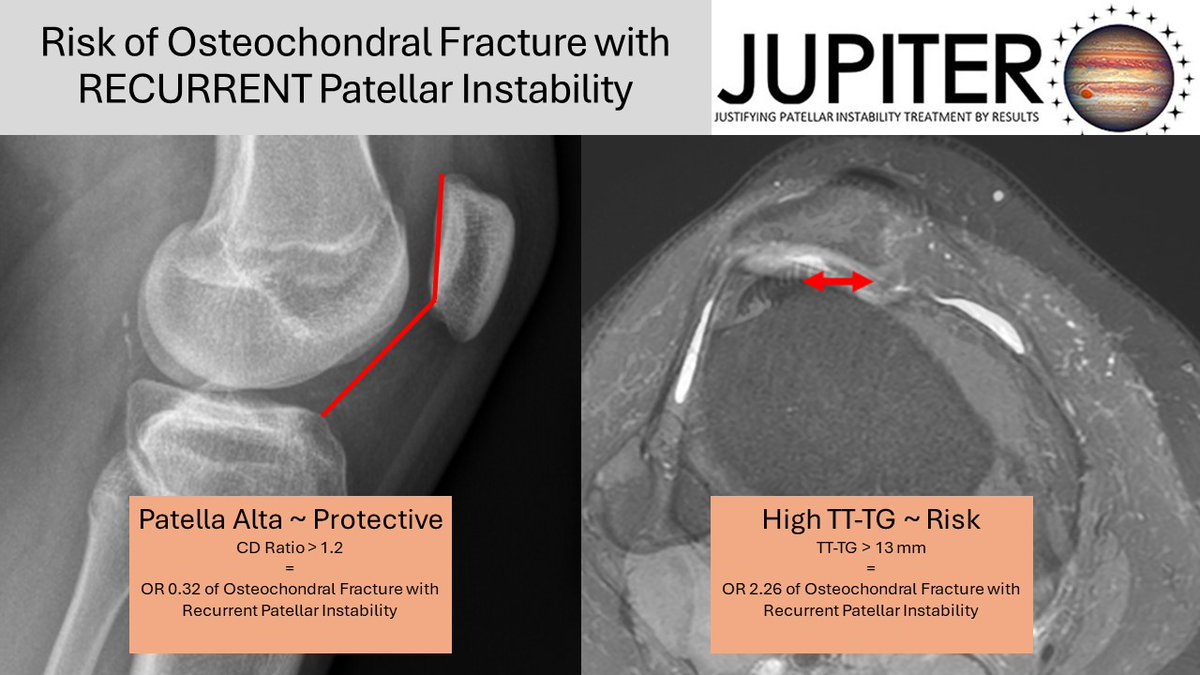 Risk of Osteochondral Fracture with RECURRENT Patellar Instability

JUPITER
JUSTIFYING PATELLAR INSTABILITY TREATMENT BY RESULTS

Patella Alta ~ Protective
CD Ratio > 1.2
=
OR 0.32 of Osteochondral Fracture with Recurrent Patellar Instability

High TT-TG ~ Risk
TT-TG > 13 mm
=
OR 2.26 of Osteochondral Fracture with Recurrent Patellar Instability